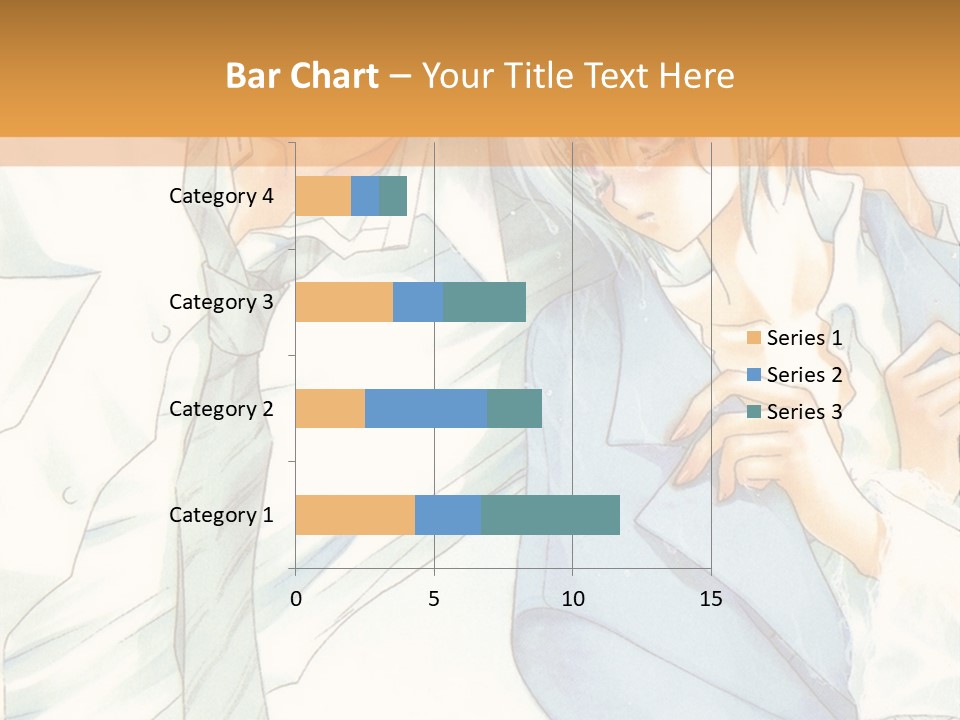 Bar Chart – Your Title Text Here

Category 4
Category 3
Category 2
Category 1

0
5
10
15

Series 1
Series 2
Series 3